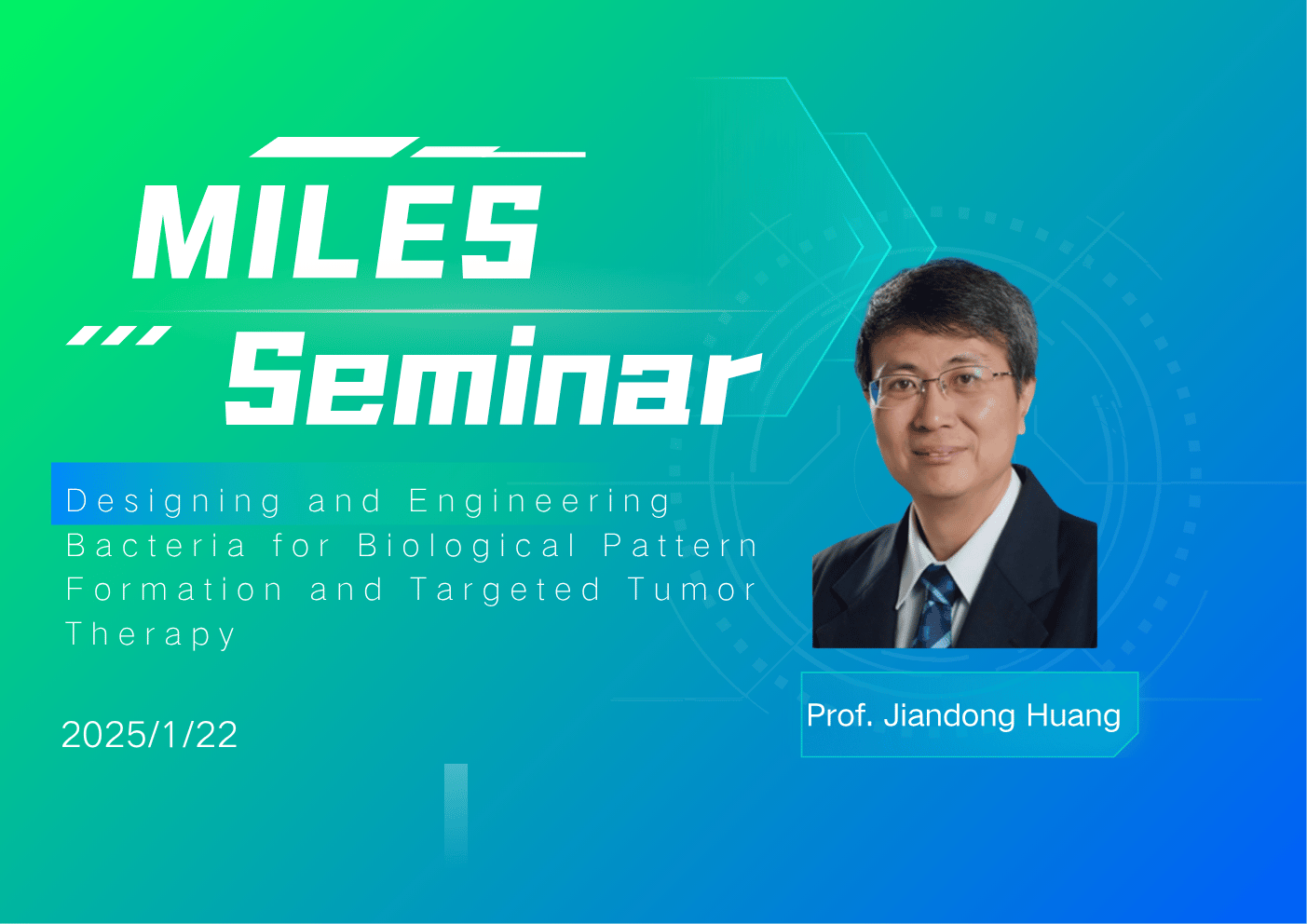 MILES
Seminar

Designing and Engineering Bacteria for Biological Pattern Formation and Targeted Tumor Therapy

2025/1/22

Prof. Jiandong Huang